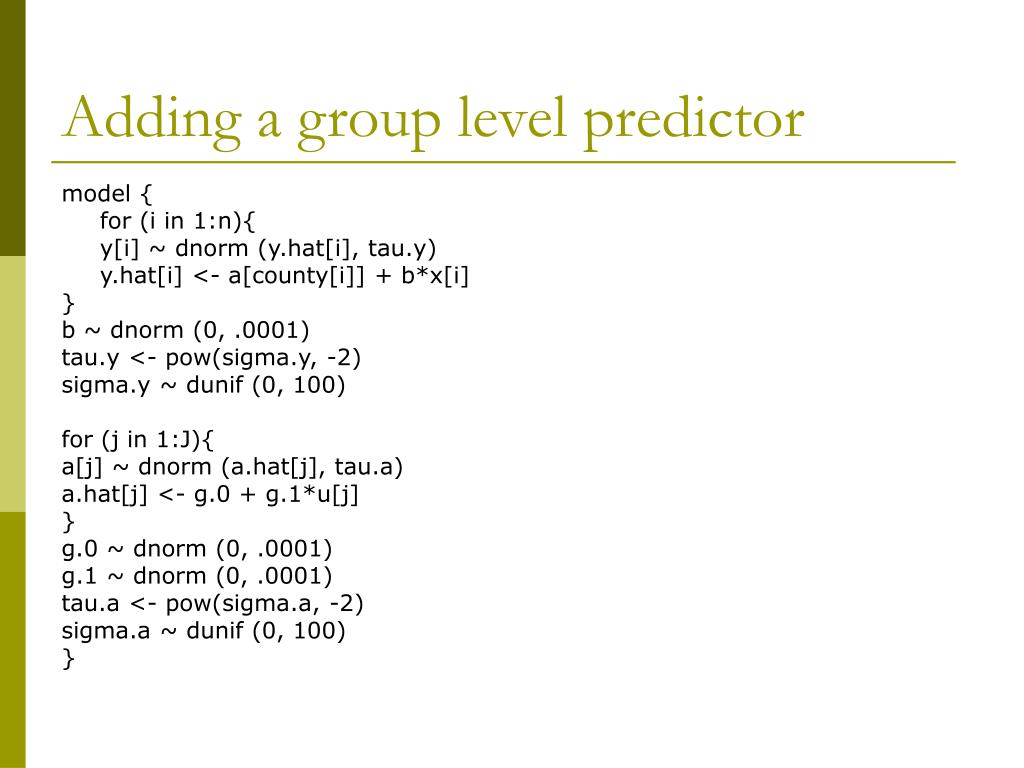 Adding a group level predictor

model {
for (i in 1:n){
y[i] ~ dnorm (y.hat[i], tau.y)
y.hat[i] <- a[county[i]] + b*x[i]
}
b ~ dnorm (0, .0001)
tau.y <- pow(sigma.y, -2)
sigma.y ~ dunif (0, 100)

for (j in 1:J){
a[j] ~ dnorm (a.hat[j], tau.a)
a.hat[j] <- g.0 + g.1*u[j]
}
g.0 ~ dnorm (0, .0001)
g.1 ~ dnorm (0, .0001)
tau.a <- pow(sigma.a, -2)
sigma.a ~ dunif (0, 100)
}